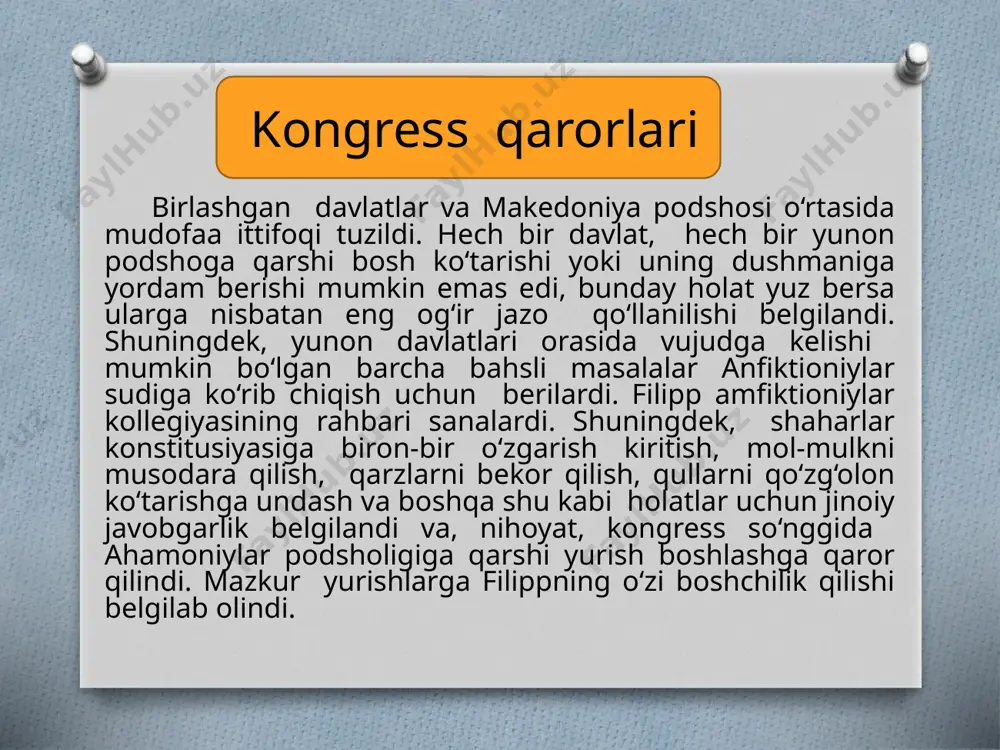 Kongress qarorlari

Birlashgan davlatlar va Makedoniya podshosi o‘rtasida mudofaa ittifoqi tuzildi. Hech bir davlat, hech bir yunon podshoga qarshi bosh ko‘tarishi yoki uning dushmaniga yordam berishi mumkin emas edi, bunday holat yuz bersa ularga nisbatan eng og‘ir jazo qo‘llanilishi belgilandi. Shuningdek, yunon davlatlari orasida vujudga kelishi mumkin bo‘lgan barcha bahsli masalalar Anfiktioniylar sudiga ko‘rib chiqish uchun berilardi. Filipp amfiktioniylar kollegiyasining rahbari sanalardi. Shuningdek, shaharlar konstitusiyasiga biron-bir o‘zgarish kiritish, mol-mulkni musodara qilish, qarzlarni bekor qilish, qullarni qo‘zg‘olon ko‘tarishga undash va boshqa shu kabi holatlar uchun jinoiy javobgarlik belgilandi va, nihoyat, kongress so‘nggida Ahamoniylar podsholigiga qarshi yurish boshlashga qaror qilindi. Mazkur yurishlarga Filippning o‘zi boshchilik qilishi belgilab olindi.

FaylHub.uz